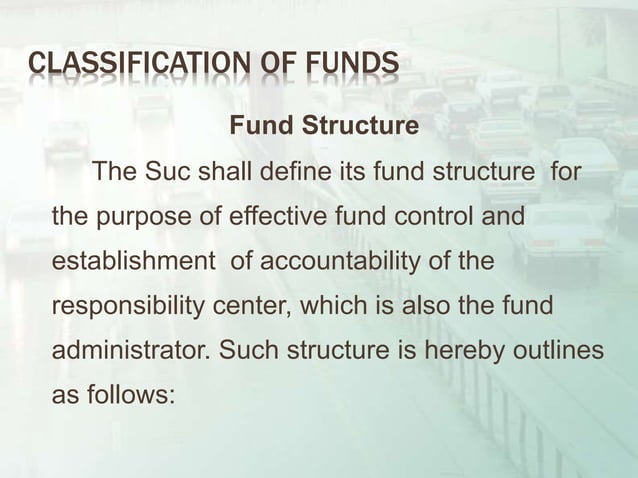 CLASSIFICATION OF FUNDS

Fund Structure

The Suc shall define its fund structure for the purpose of effective fund control and establishment of accountability of the responsibility center, which is also the fund administrator. Such structure is hereby outlines as follows: